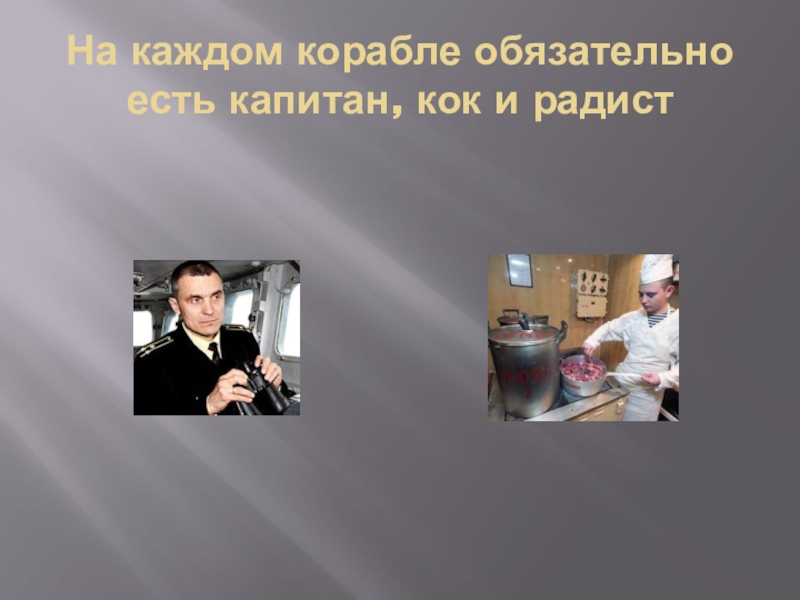 На каждом корабле обязательно есть капитан, кок и радист